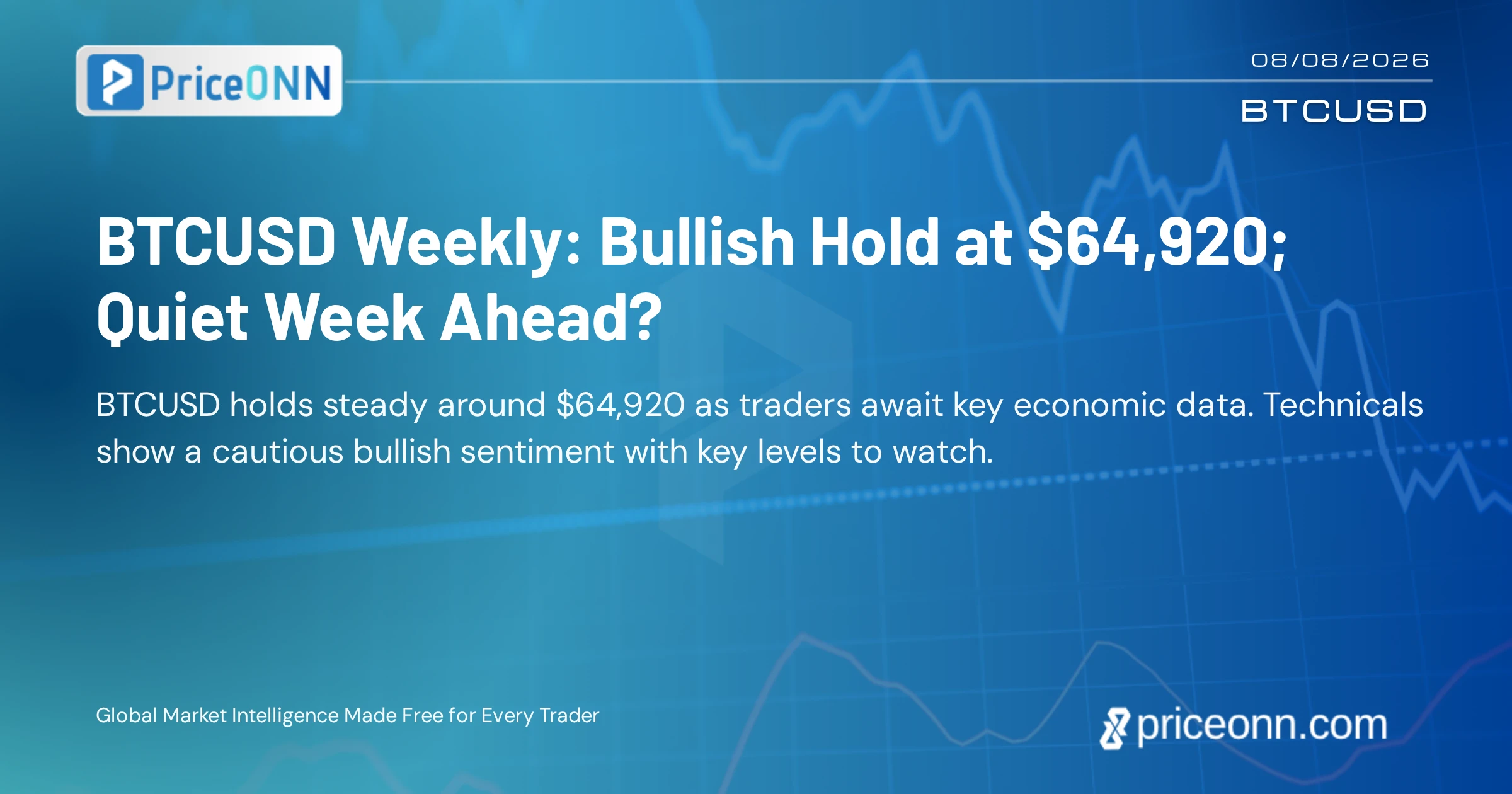 PriceONN

08/08/2026

BTCUSD

BTCUSD Weekly: Bullish Hold at \$64,920; Quiet Week Ahead?

BTCUSD holds steady around \$64,920 as traders await key economic data. Technicals show a cautious bullish sentiment with key levels to watch.

Global Market Intelligence Made Free for Every Trader

priceonn.com